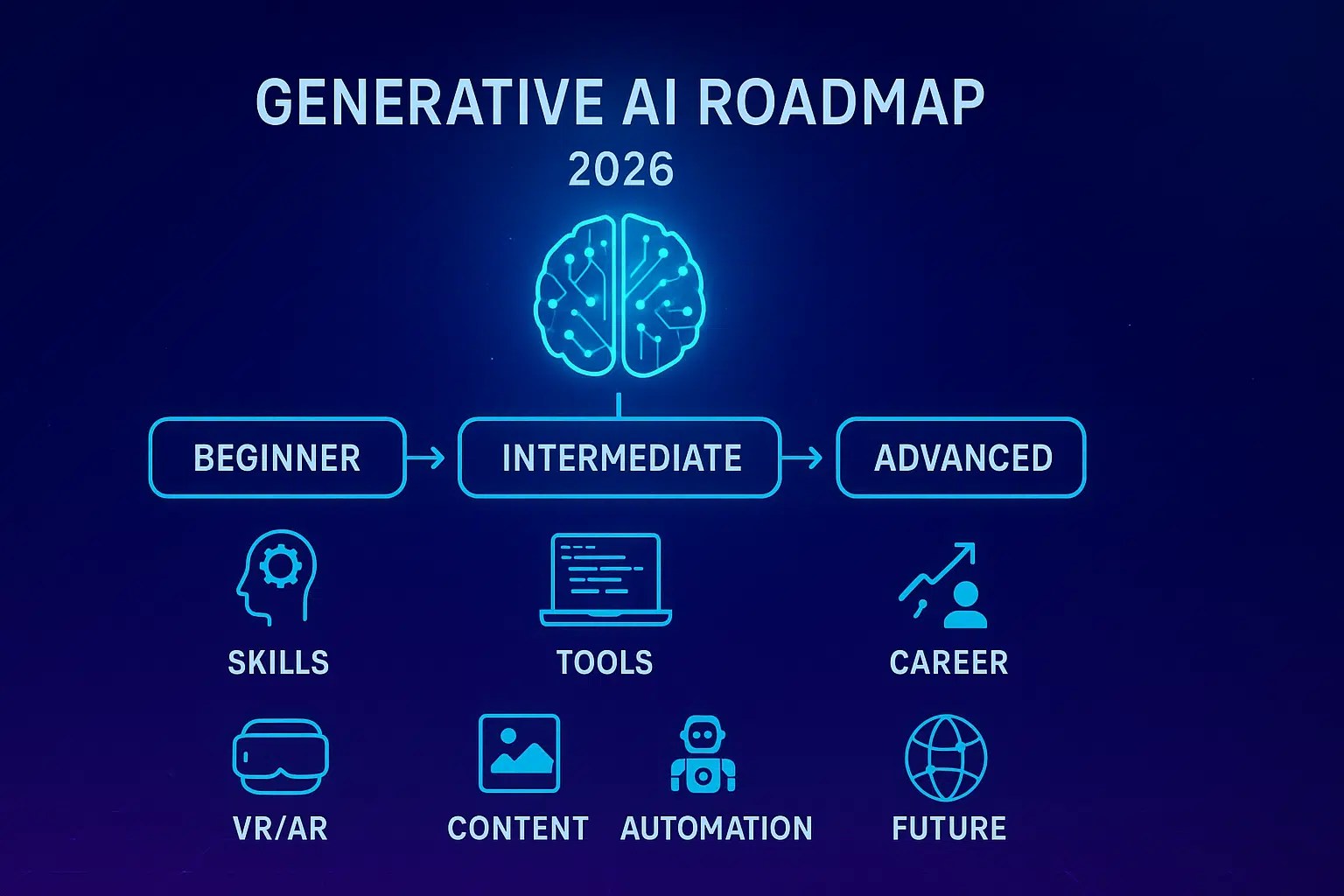 GENERATIVE AI ROADMAP
2026

BEGINNER
INTERMEDIATE
ADVANCED

SKILLS
TOOLS
CAREER

VR/AR
CONTENT
AUTOMATION
FUTURE